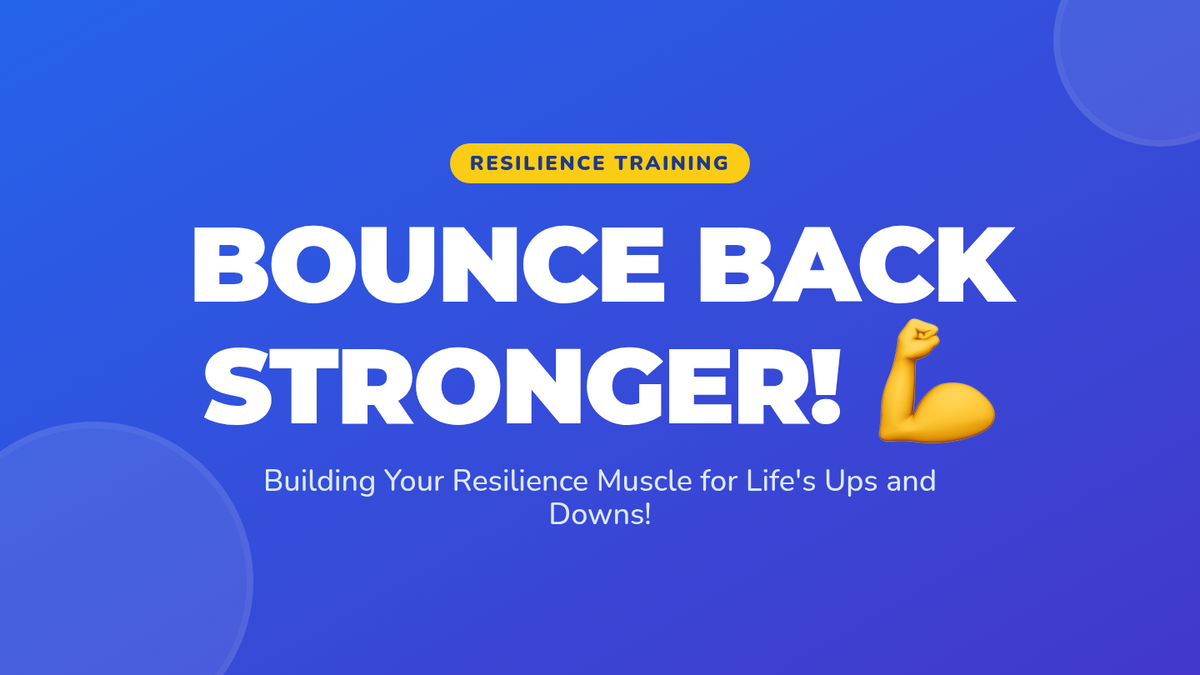 RESILIENCE TRAINING

BOUNCE BACK STRONGER! 💪

Building Your Resilience Muscle for Life's Ups and Downs!